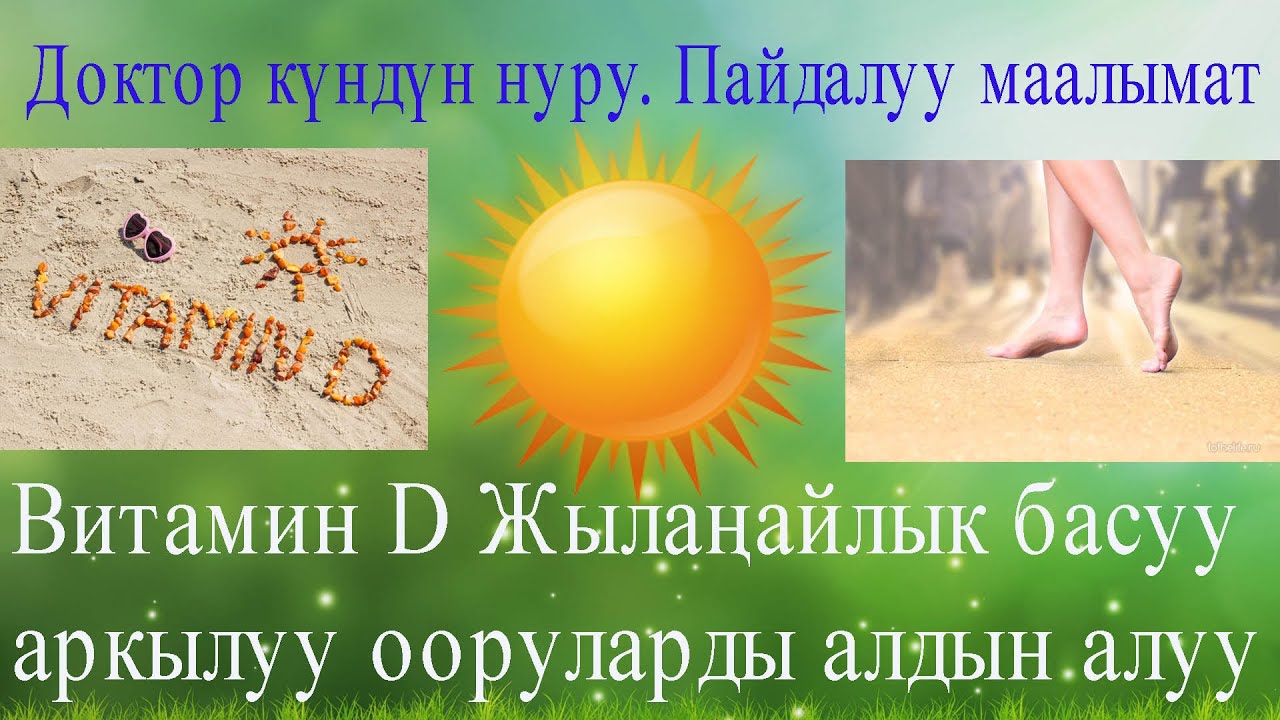 Доктор күндүн нуру. Пайдалуу маалымат

VITAMIN D

Витамин D Жылаңайлык басуу аркылуу ооруларды алдын алуу